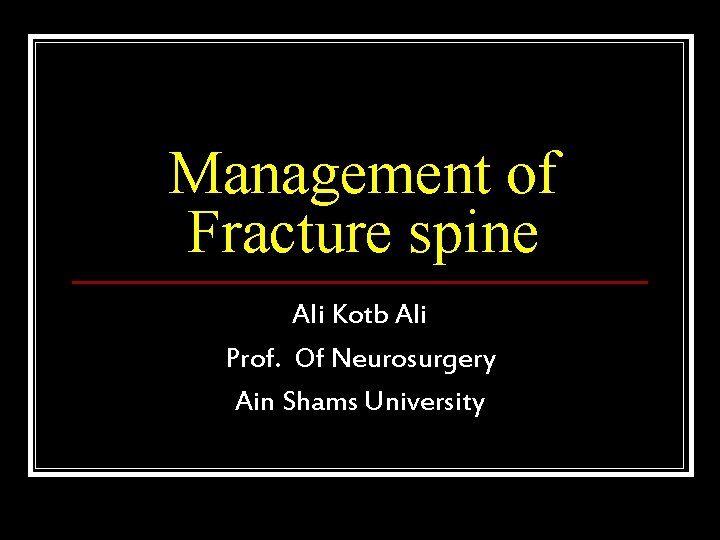 Management of Fracture spine

Ali Kotb Ali

Prof. Of Neurosurgery

Ain Shams University